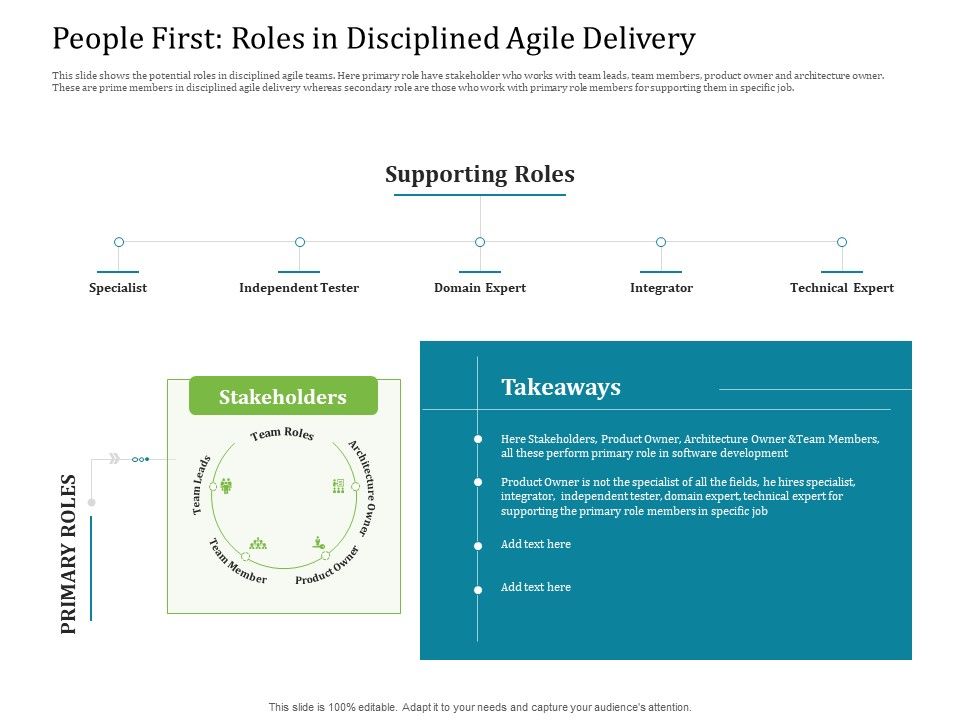 People First: Roles in Disciplined Agile Delivery

This slide shows the potential roles in disciplined agile teams. Here primary role have stakeholder who works with team leads, team members, product owner and architecture owner. These are prime members in disciplined agile delivery whereas secondary role are those who work with primary role members for supporting them in specific job.

Supporting Roles

Specialist

Independent Tester

Domain Expert

Integrator

Technical Expert

PRIMARY ROLES

Stakeholders

Team Roles

Architecture Owner

Product Owner

Team Member

Team Leads

Takeaways

Here Stakeholders, Product Owner, Architecture Owner &Team Members, all these perform primary role in software development

Product Owner is not the specialist of all the fields, he hires specialist, integrator, independent tester, domain expert, technical expert for supporting the primary role members in specific job

Add text here

Add text here

This slide is 100% editable. Adapt it to your needs and capture your audience's attention.